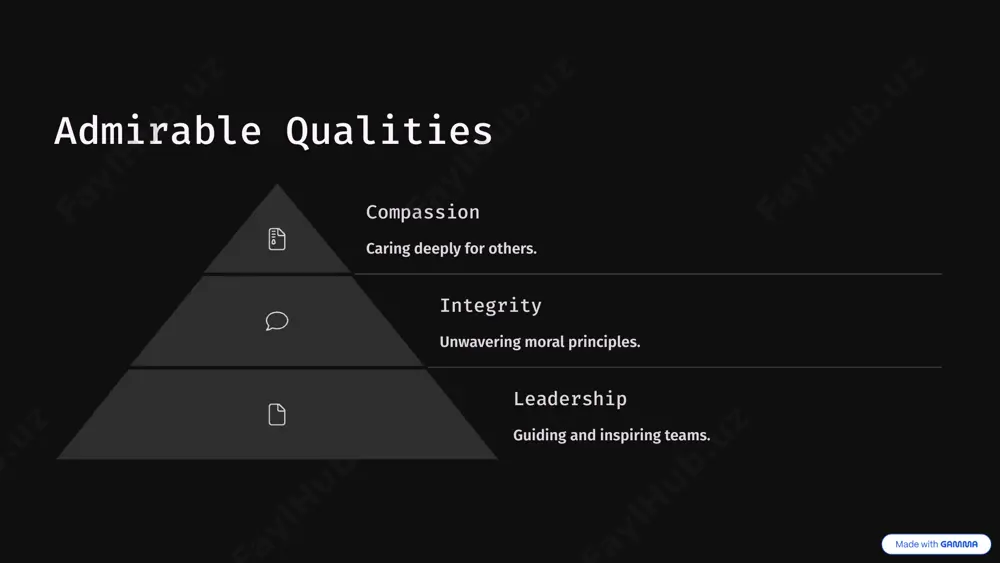 Admirable Qualities

Compassion

Caring deeply for others.

Integrity

Unwavering moral principles.

Leadership

Guiding and inspiring teams.

FaylHub.uz

Made with GAMMA